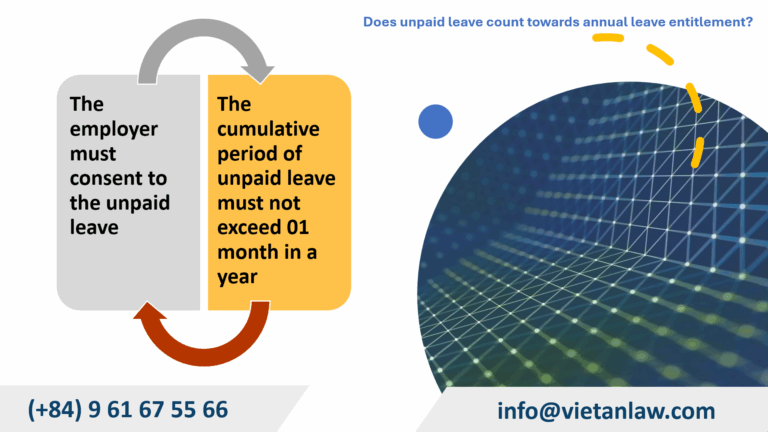 Does unpaid leave count towards annual leave entitlement?

The employer must consent to the unpaid leave

The cumulative period of unpaid leave must not exceed 01 month in a year

(+84) 9 61 67 55 66

info@vietanlaw.com